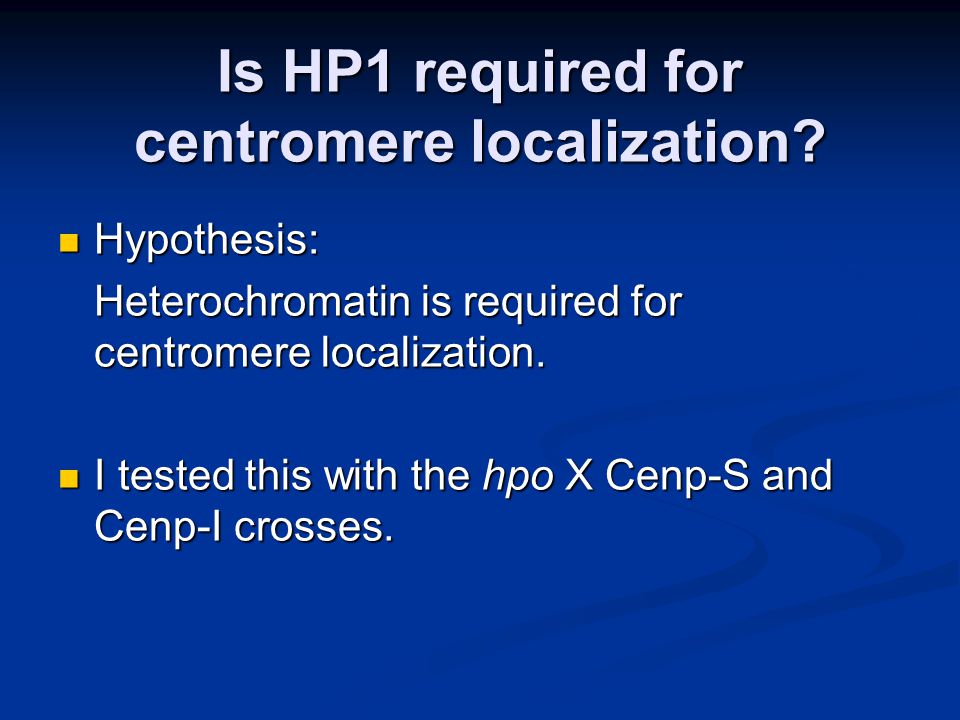 Is HP1 required for centromere localization?

Hypothesis:

Heterochromatin is required for centromere localization.

I tested this with the hpo X Cenp-S and Cenp-I crosses.